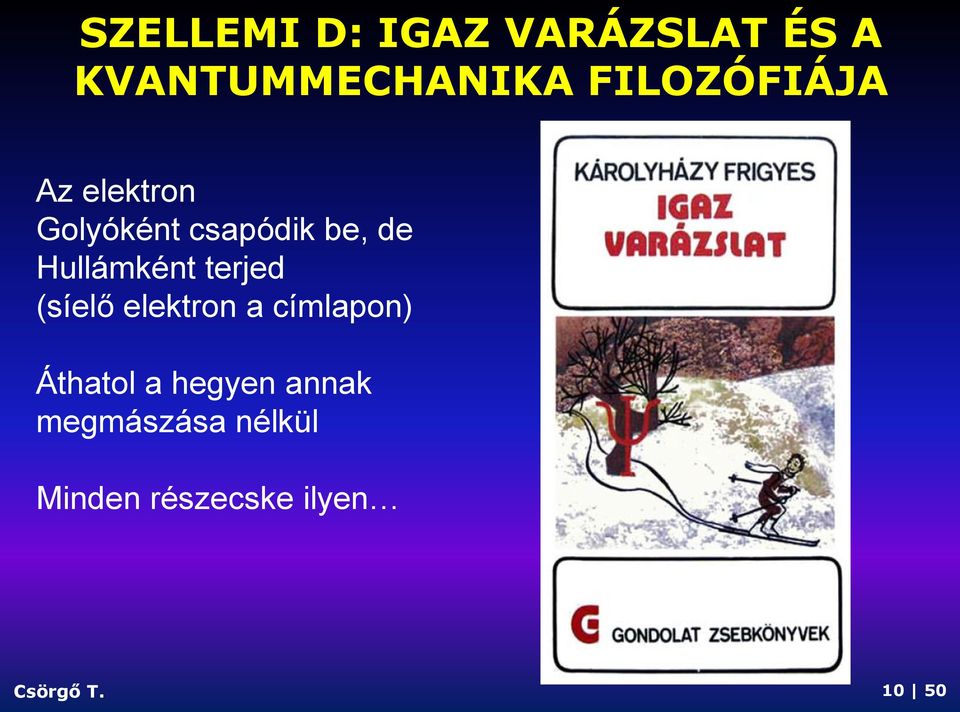 SZELLEMI D: IGAZ VARÁZSLAT ÉS A KVANTUMMECHANIKA FILOZÓFIÁJA

Az elektron
Golyóként csapódik be, de
Hullámként terjed
(síelő elektron a címlapon)

Áthatol a hegyen annak megmászása nélkül

Minden részecske ilyen…

KÁROLYHÁZY FRIGYES
IGAZ VARÁZSLAT

$\Psi$

G GONDOLAT ZSEBKÖNYVEK

Csörgő T.

10 | 50